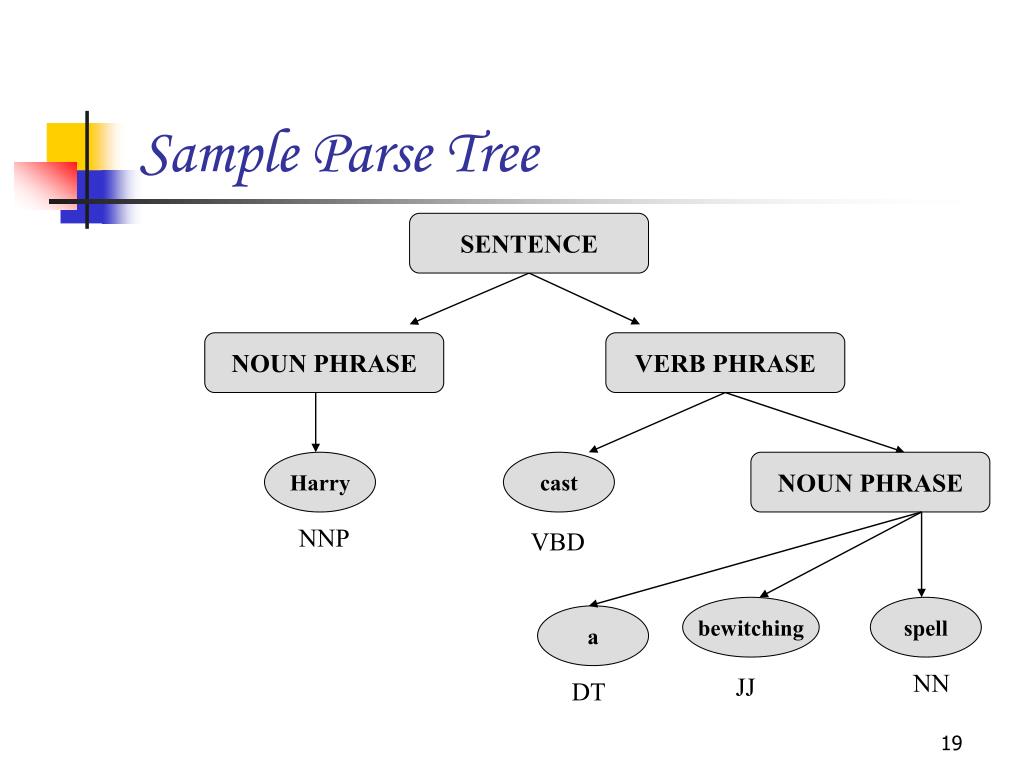 Sample Parse Tree

SENTENCE

NOUN PHRASE

VERB PHRASE

Harry

NNP

cast

VBD

NOUN PHRASE

a

DT

bewitching

JJ

spell

NN

19